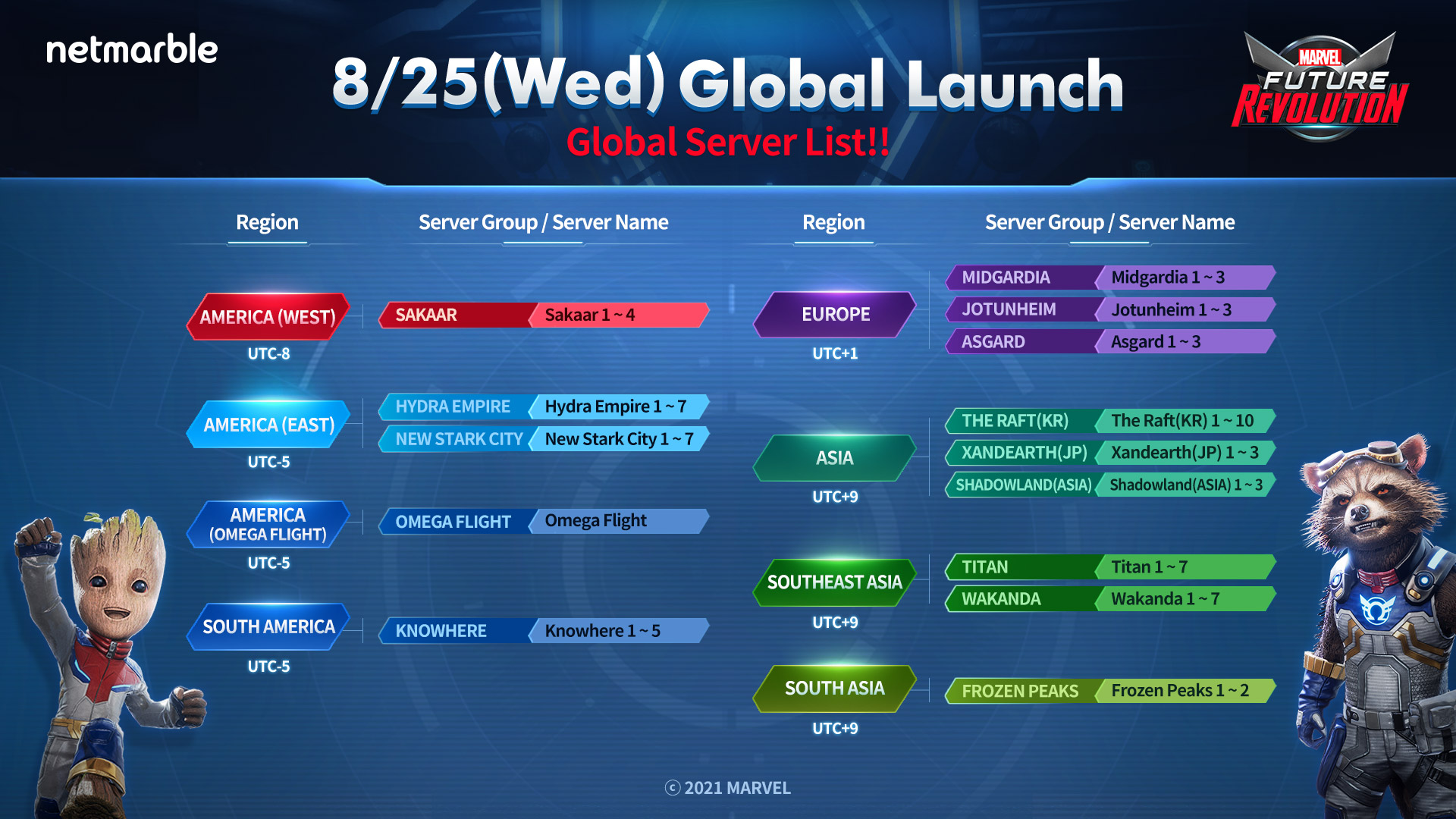 netmarble

8/25(Wed) Global Launch
Global Server List!!

MARVEL
FUTURE
REVOLUTION

| Region | Server Group / Server Name | |
|---|---|---|
| AMERICA (WEST) UTC-8 | SAKAAR | Sakaar 1 ~ 4 |
| AMERICA (EAST) UTC-5 | HYDRA EMPIRE | Hydra Empire 1 ~ 7 |
| | NEW STARK CITY | New Stark City 1 ~ 7 |
| AMERICA (OMEGA FLIGHT) UTC-5 | OMEGA FLIGHT | Omega Flight |
| SOUTH AMERICA UTC-5 | KNOWHERE | Knowhere 1 ~ 5 |

| Region | Server Group / Server Name | |
|---|---|---|
| EUROPE UTC+1 | MIDGARDIA | Midgardia 1 ~ 3 |
| | JOTUNHEIM | Jotunheim 1 ~ 3 |
| | ASGARD | Asgard 1 ~ 3 |
| ASIA UTC+9 | THE RAFT(KR) | The Raft(KR) 1 ~ 10 |
| | XANDEARTH(JP) | Xandearth(JP) 1 ~ 3 |
| | SHADOWLAND(ASIA) | Shadowland(ASIA) 1 ~ 3 |
| SOUTHEAST ASIA UTC+9 | TITAN | Titan 1 ~ 7 |
| | WAKANDA | Wakanda 1 ~ 7 |
| SOUTH ASIA UTC+9 | FROZEN PEAKS | Frozen Peaks 1 ~ 2 |

ⓒ 2021 MARVEL